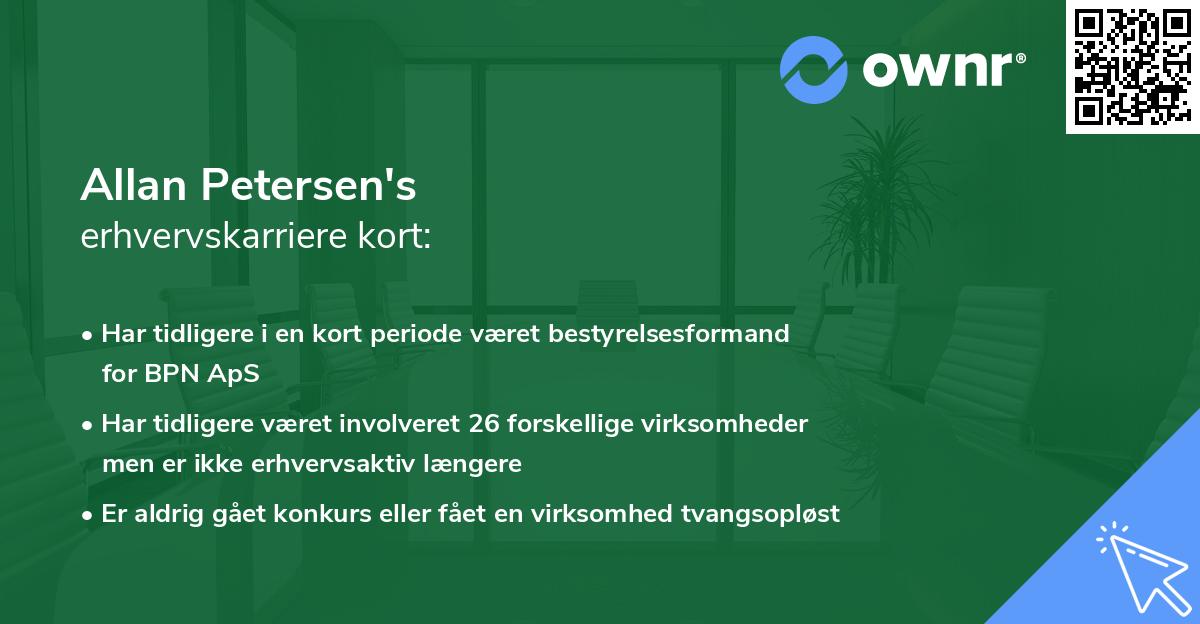 ownr®

Allan Petersen's
erhvervskarriere kort:

• Har tidligere i en kort periode været bestyrelsesformand for BPN ApS
• Har tidligere været involveret 26 forskellige virksomheder men er ikke erhvervsaktiv længere
• Er aldrig gået konkurs eller fået en virksomhed tvangsopløst